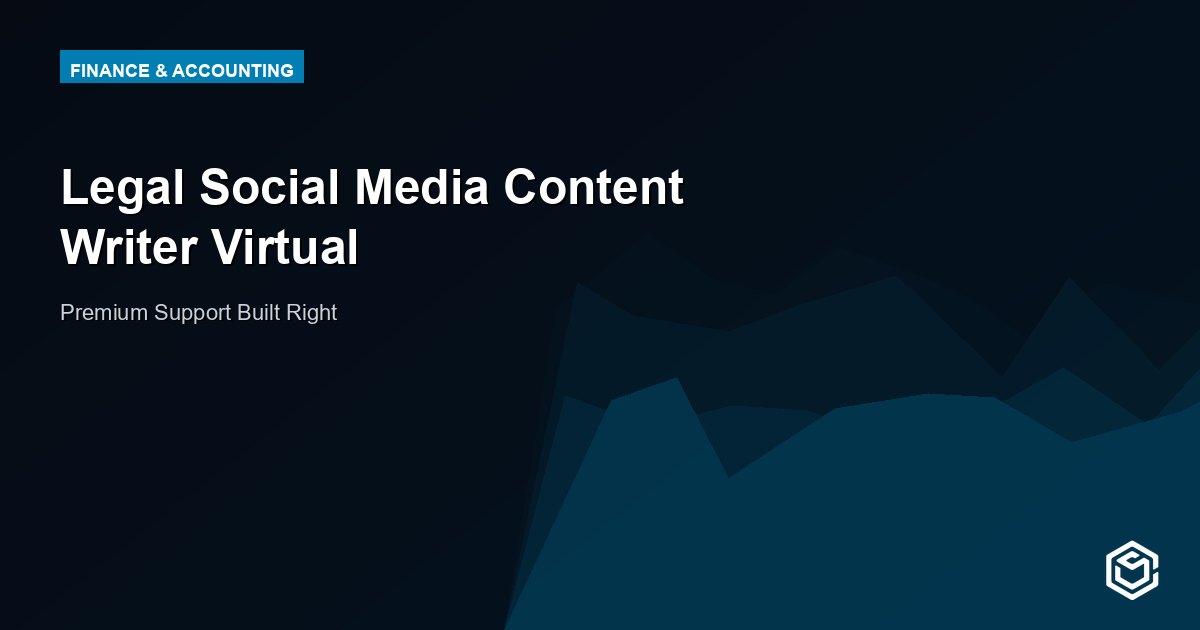 FINANCE & ACCOUNTING

Legal Social Media Content Writer Virtual

Premium Support Built Right